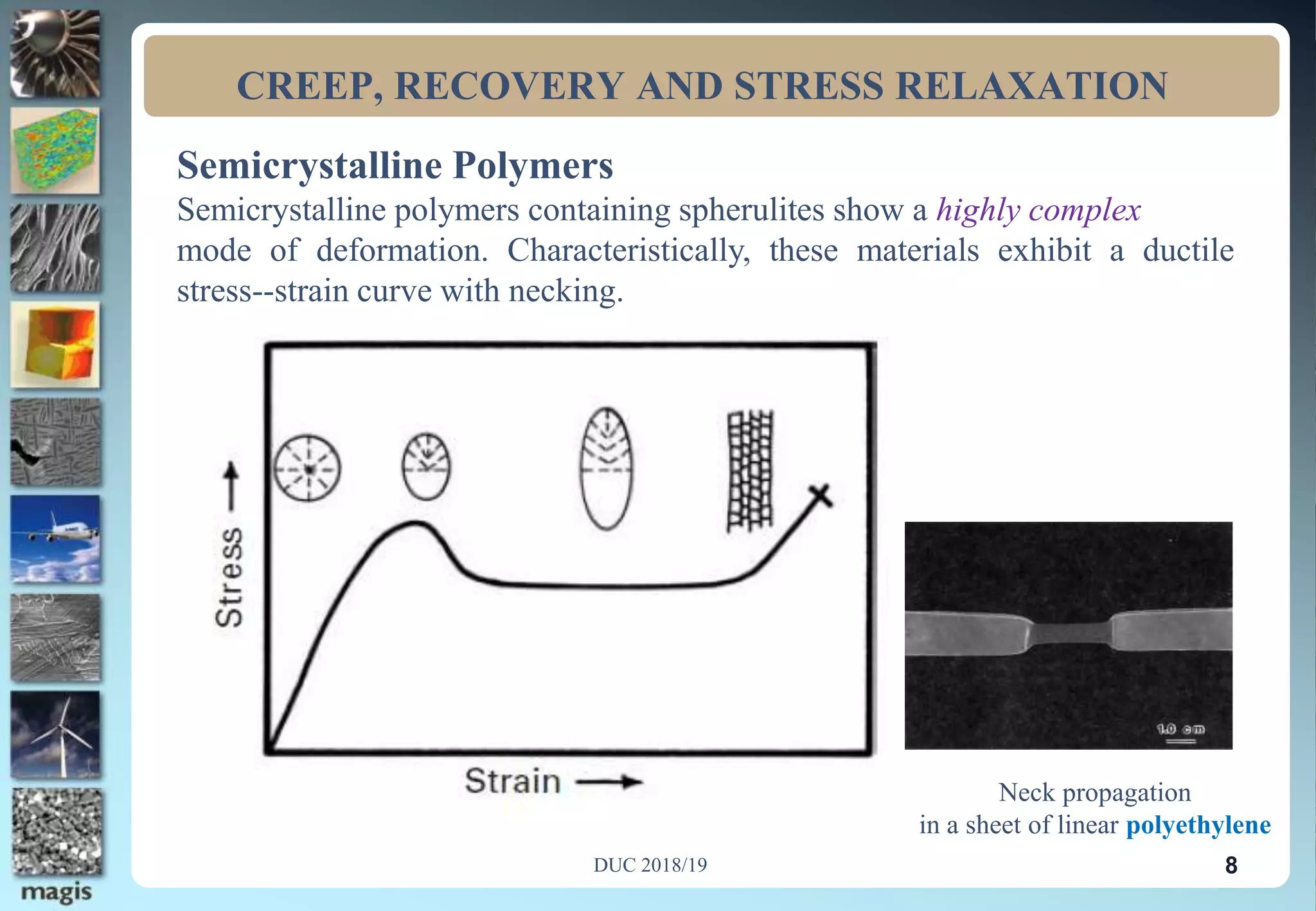 CREEP, RECOVERY AND STRESS RELAXATION

Semicrystalline Polymers

Semicrystalline polymers containing spherulites show a highly complex mode of deformation. Characteristically, these materials exhibit a ductile stress--strain curve with necking.

Stress

Strain

1.0 cm

Neck propagation
in a sheet of linear polyethylene

DUC 2018/19

8

magis